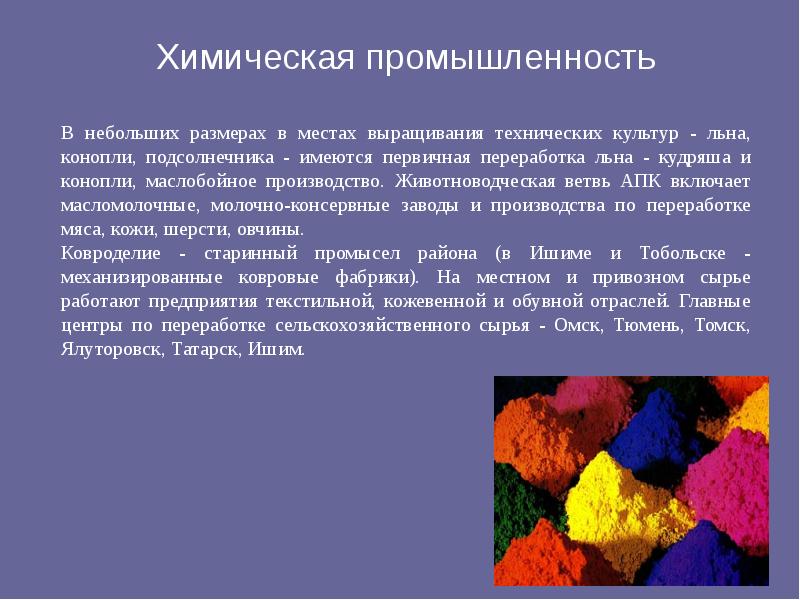 Химическая промышленность

В небольших размерах в местах выращивания технических культур - льна, конопли, подсолнечника - имеются первичная переработка льна - кудряша и конопли, маслобойное производство. Животноводческая ветвь АПК включает масломолочные, молочно-консервные заводы и производства по переработке мяса, кожи, шерсти, овчины.
Ковроделие - старинный промысел района (в Ишиме и Тобольске - механизированные ковровые фабрики). На местном и привозном сырье работают предприятия текстильной, кожевенной и обувной отраслей. Главные центры по переработке сельскохозяйственного сырья - Омск, Тюмень, Томск, Ялуторовск, Татарск, Ишим.